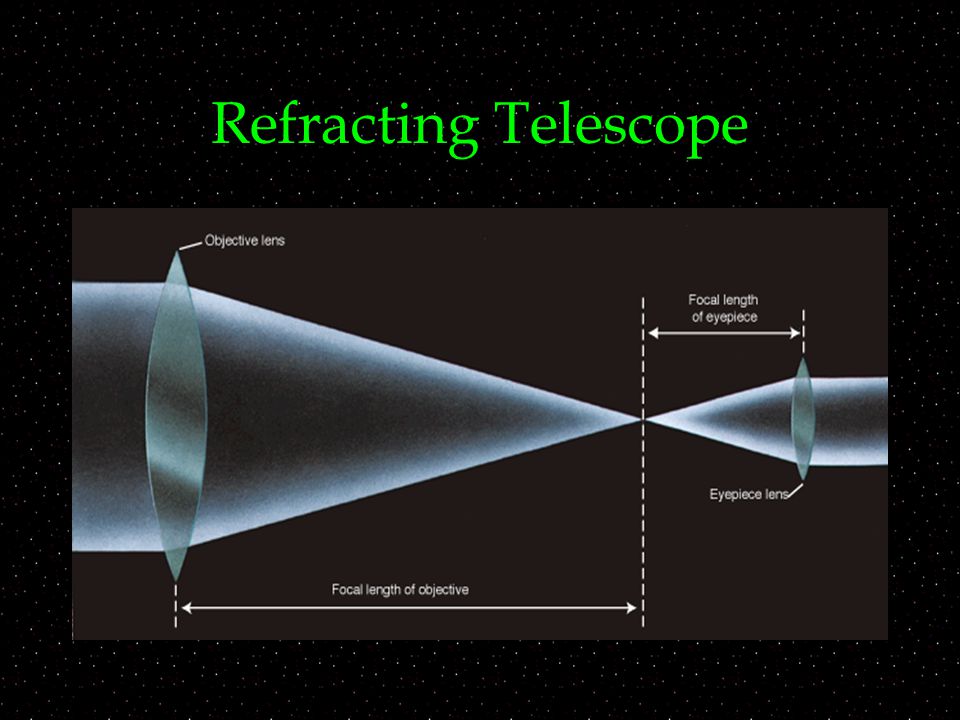 Refracting Telescope

Objective lens

Focal length of eyepiece

Eyepiece lens

Focal length of objective